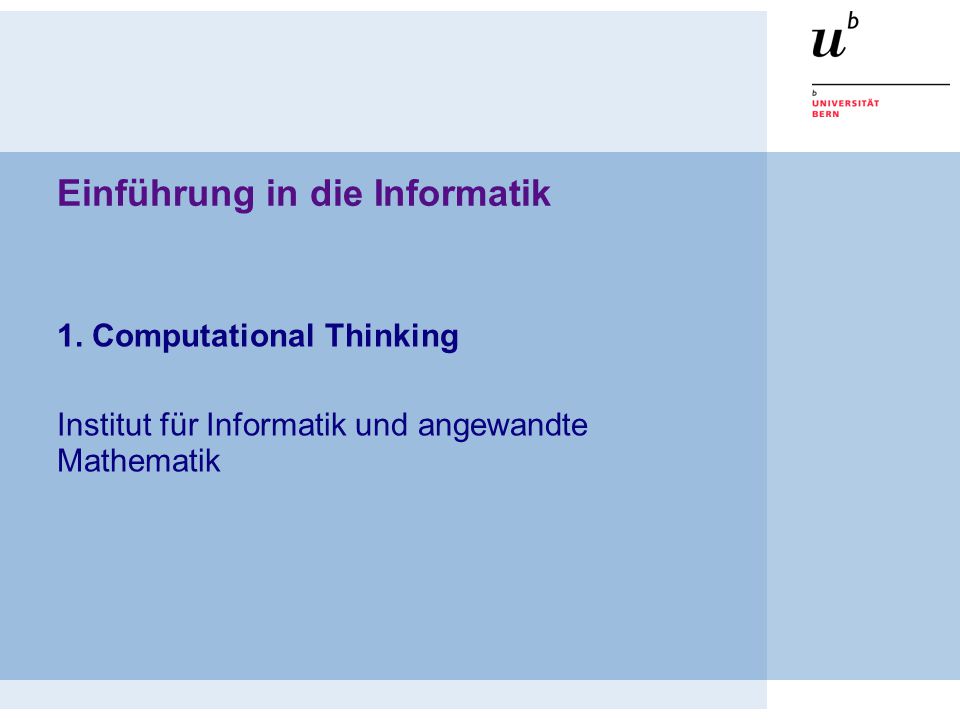 $u^b$

b
UNIVERSITÄT
BERN

Einführung in die Informatik

1. Computational Thinking

Institut für Informatik und angewandte Mathematik